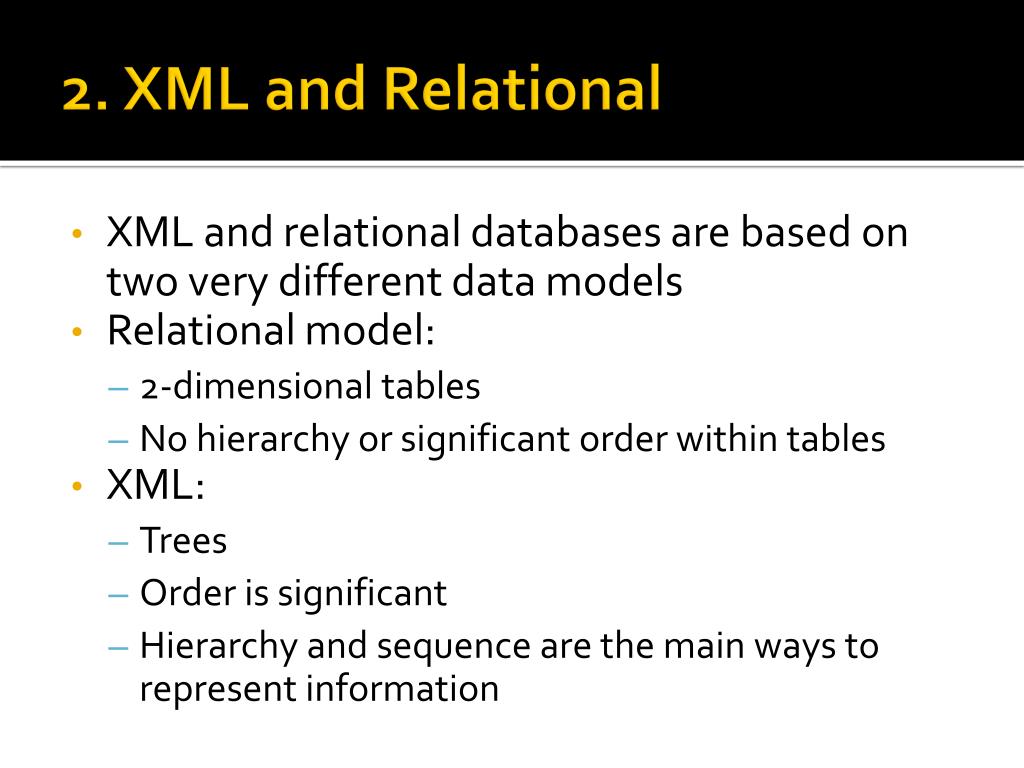 2. XML and Relational

• XML and relational databases are based on two very different data models
• Relational model:
– 2-dimensional tables
– No hierarchy or significant order within tables
• XML:
– Trees
– Order is significant
– Hierarchy and sequence are the main ways to represent information